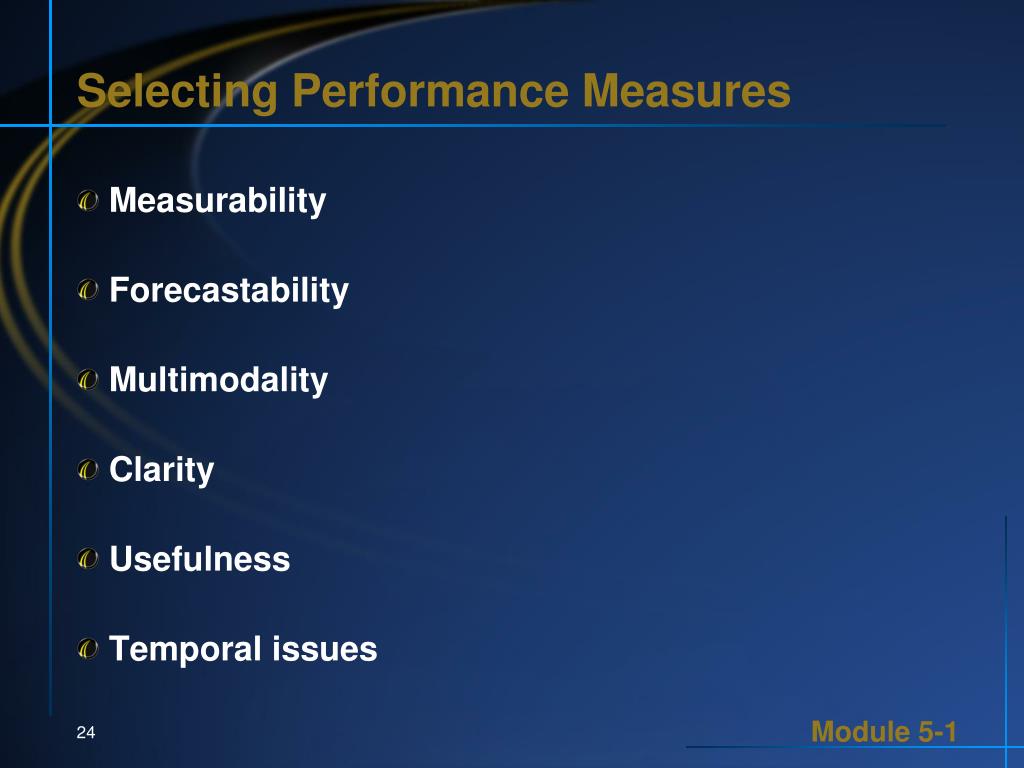 Selecting Performance Measures

Measurability

Forecastability

Multimodality

Clarity

Usefulness

Temporal issues

24

Module 5-1